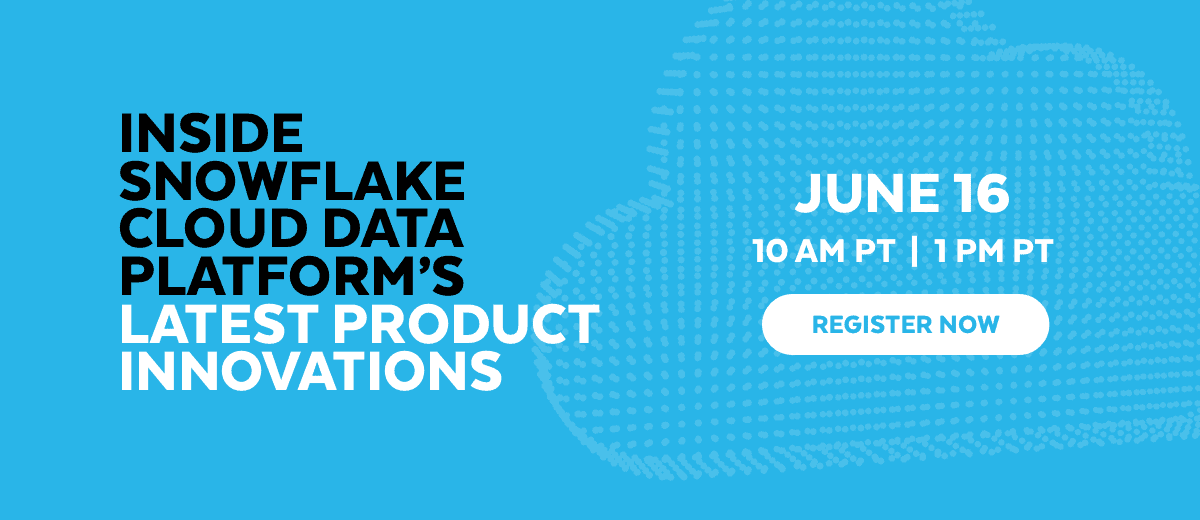 INSIDE SNOWFLAKE CLOUD DATA PLATFORM'S LATEST PRODUCT INNOVATIONS

JUNE 16

10 AM PT | 1 PM PT

REGISTER NOW